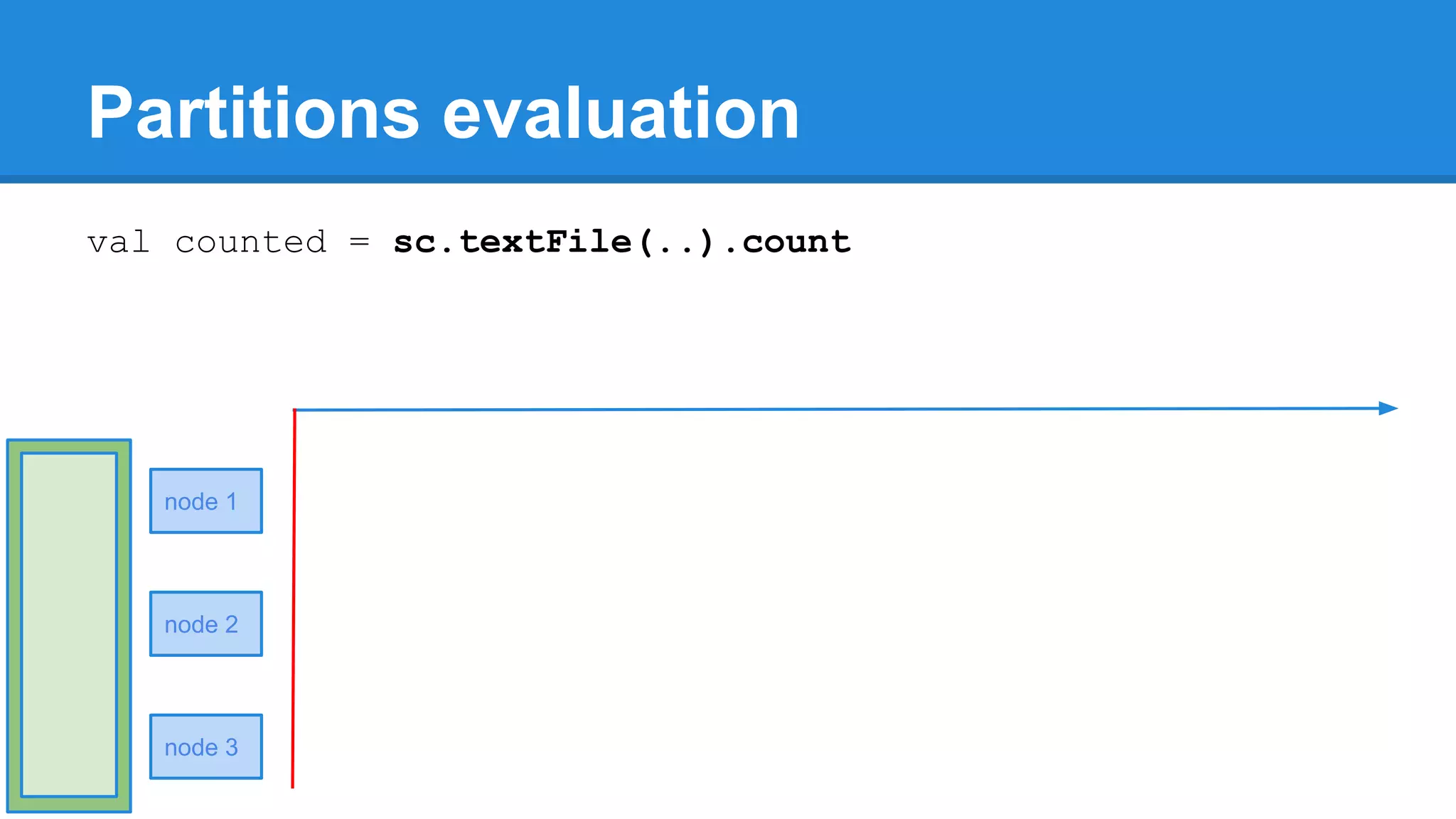 Partitions evaluation

val counted = sc.textFile(..).count

node 1

node 2

node 3